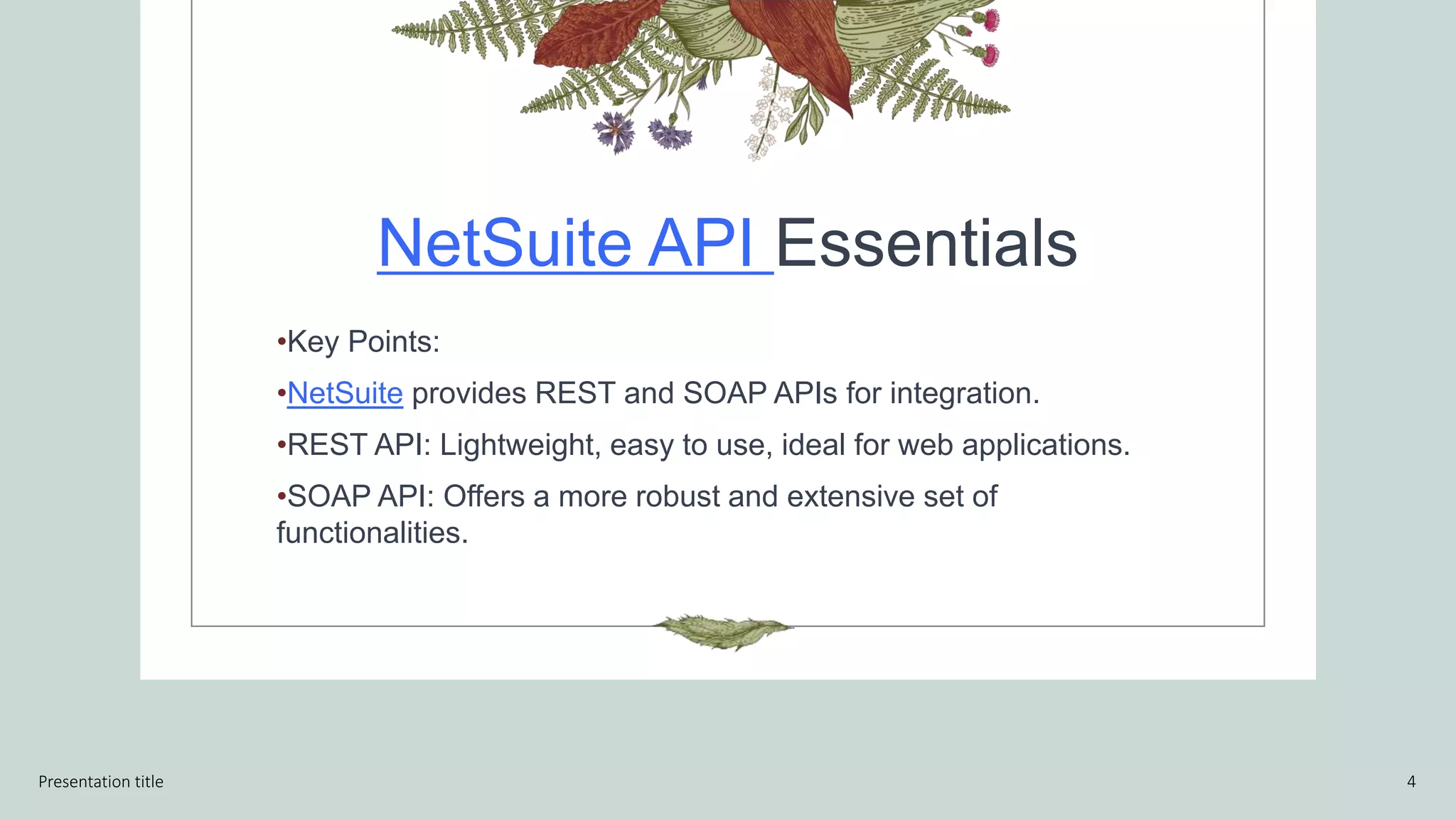 NetSuite API Essentials

•Key Points:

•NetSuite provides REST and SOAP APIs for integration.

•REST API: Lightweight, easy to use, ideal for web applications.

•SOAP API: Offers a more robust and extensive set of functionalities.

Presentation title

4